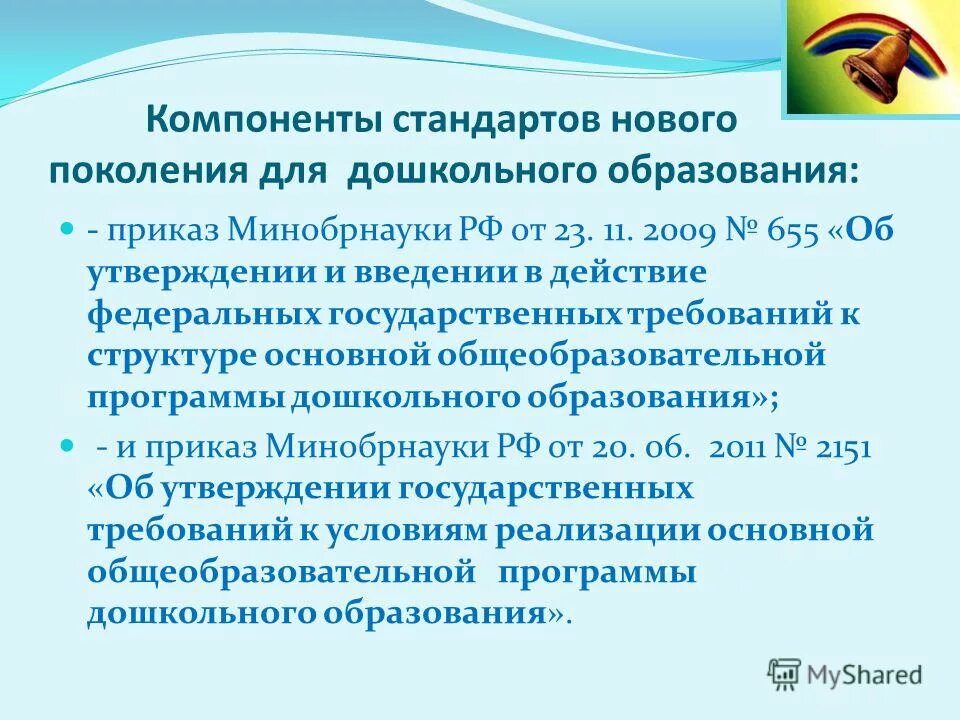 Компоненты стандартов нового поколения для дошкольного образования:

- приказ Минобрнауки РФ от 23. 11. 2009 № 655 «Об утверждении и введении в действие федеральных государственных требований к структуре основной общеобразовательной программы дошкольного образования»;

- и приказ Минобрнауки РФ от 20. 06. 2011 № 2151 «Об утверждении государственных требований к условиям реализации основной общеобразовательной программы дошкольного образования».

MyShared